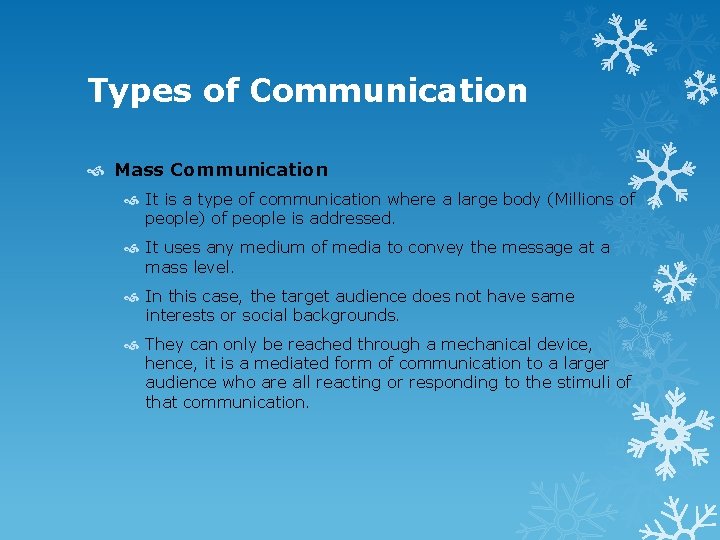 Types of Communication

Mass Communication

It is a type of communication where a large body (Millions of people) of people is addressed.

It uses any medium of media to convey the message at a mass level.

In this case, the target audience does not have same interests or social backgrounds.

They can only be reached through a mechanical device, hence, it is a mediated form of communication to a larger audience who are all reacting or responding to the stimuli of that communication.